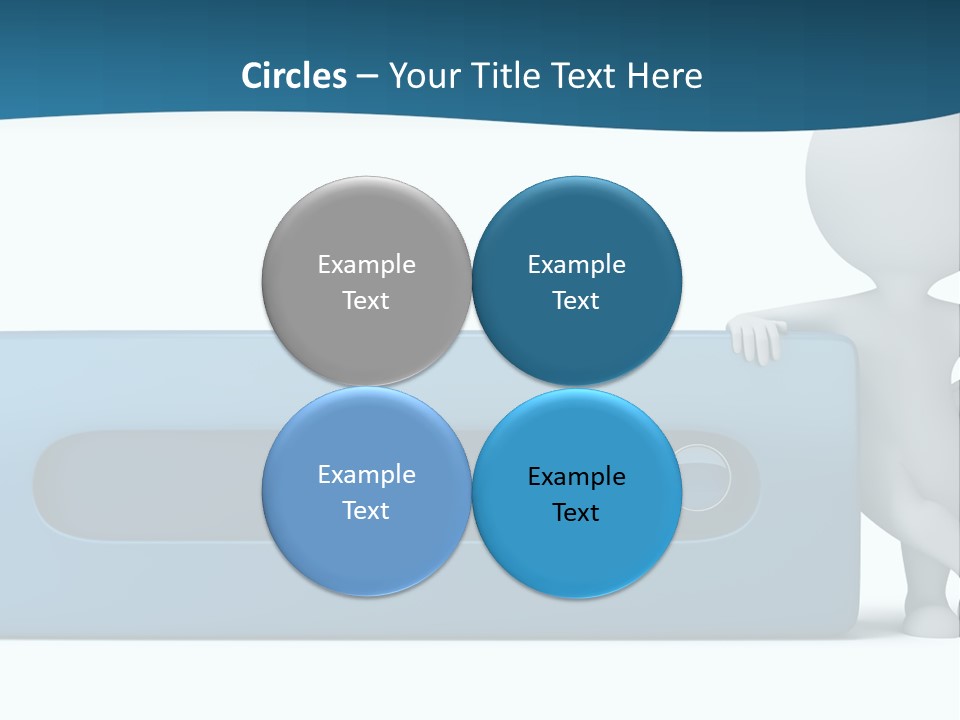 Circles – Your Title Text Here

Example Text

Example Text

Example Text

Example Text